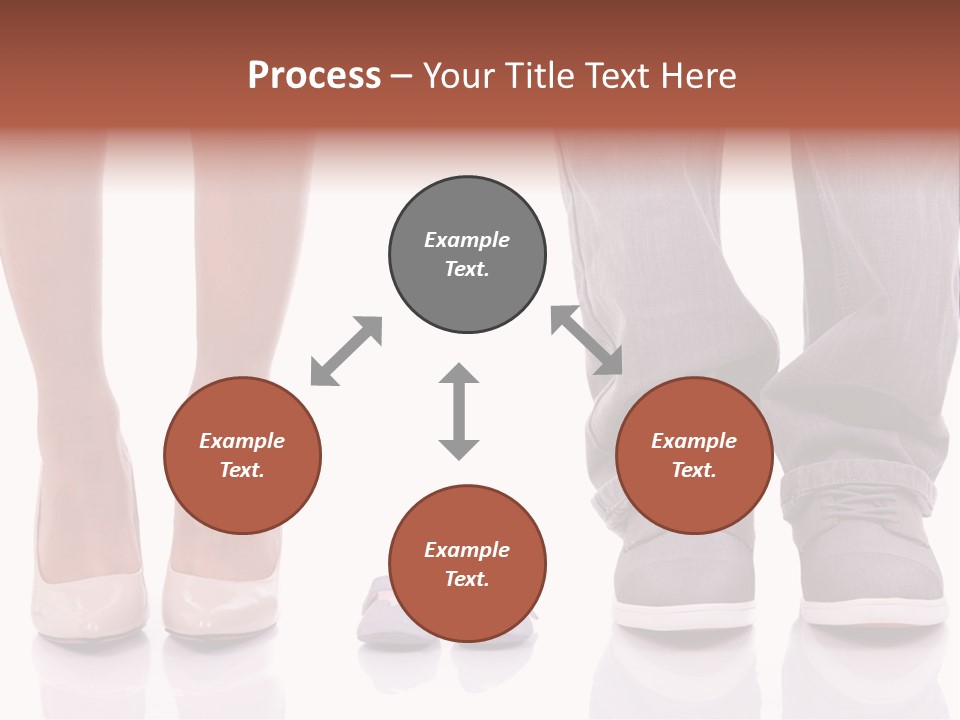 Process – Your Title Text Here

Example Text.

Example Text.

Example Text.

Example Text.